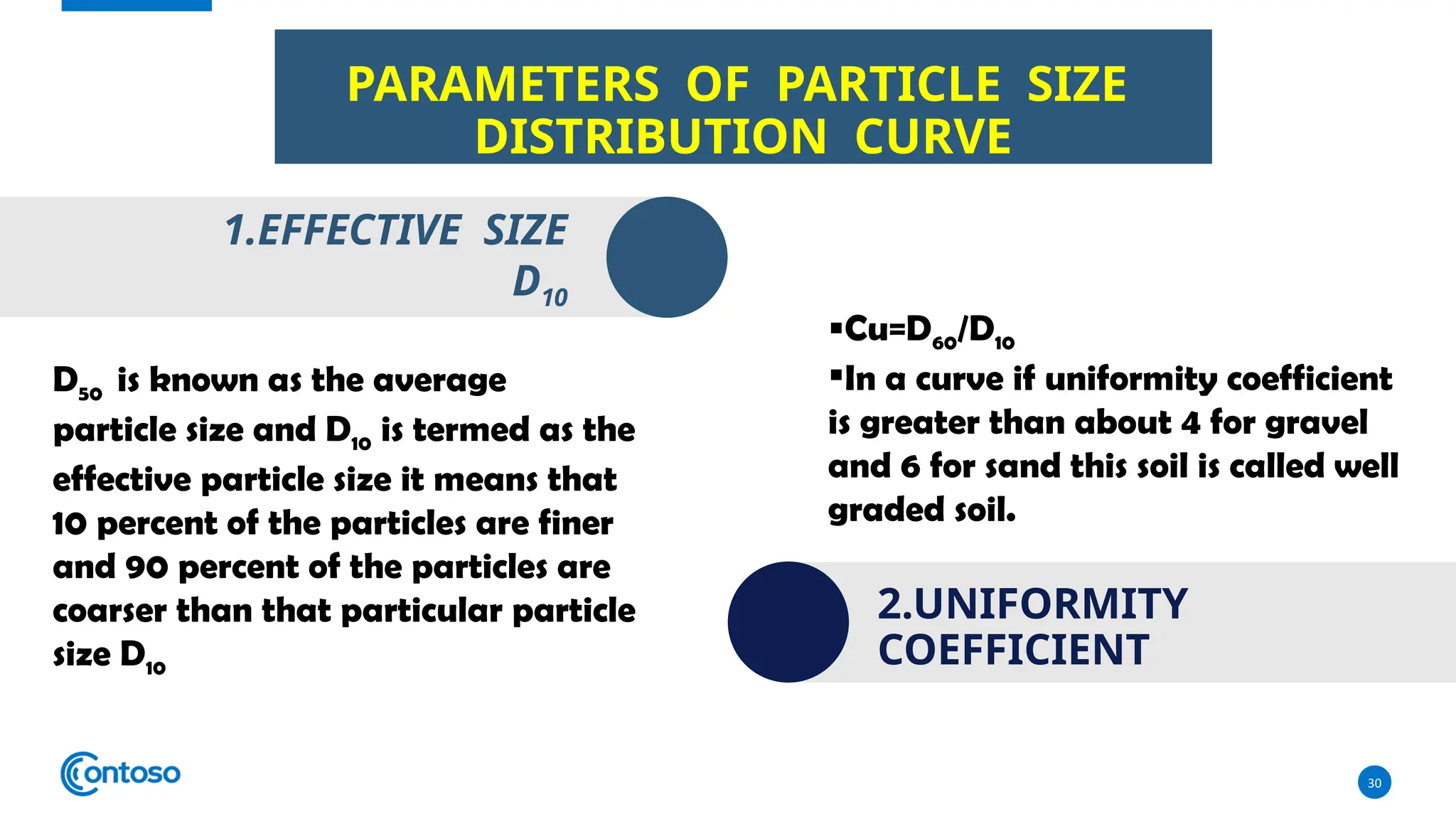 PARAMETERS OF PARTICLE SIZE DISTRIBUTION CURVE

1.EFFECTIVE SIZE $D_{10}$

$D_{50}$ is known as the average particle size and $D_{10}$ is termed as the effective particle size it means that 10 percent of the particles are finer and 90 percent of the particles are coarser than that particular particle size $D_{10}$

▪$Cu=D_{60}/D_{10}$
▪In a curve if uniformity coefficient is greater than about 4 for gravel and 6 for sand this soil is called well graded soil.

2.UNIFORMITY COEFFICIENT

Contoso

30